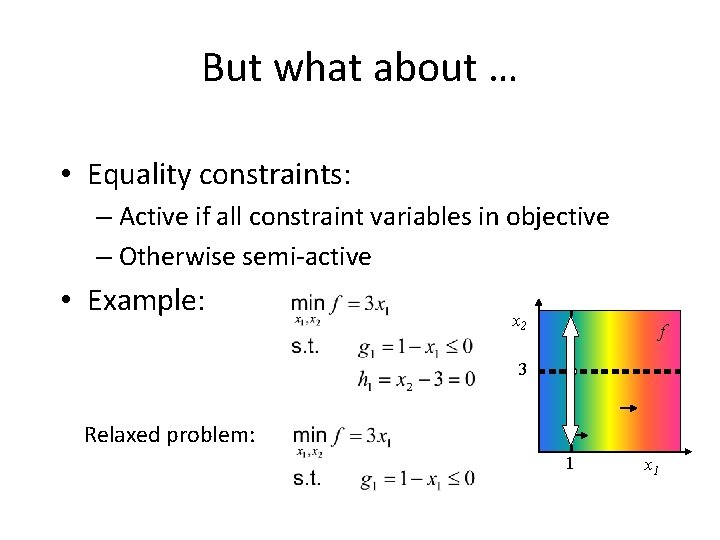 But what about …

• Equality constraints:
– Active if all constraint variables in objective
– Otherwise semi-active

• Example: $\min_{x_1,x_2} f = 3x_1$
s.t. $g_1 = 1 - x_1 \leq 0$
$h_1 = x_2 - 3 = 0$

Relaxed problem: $\min_{x_1,x_2} f = 3x_1$
s.t. $g_1 = 1 - x_1 \leq 0$

$x_2$
$f$
3
1
$x_1$